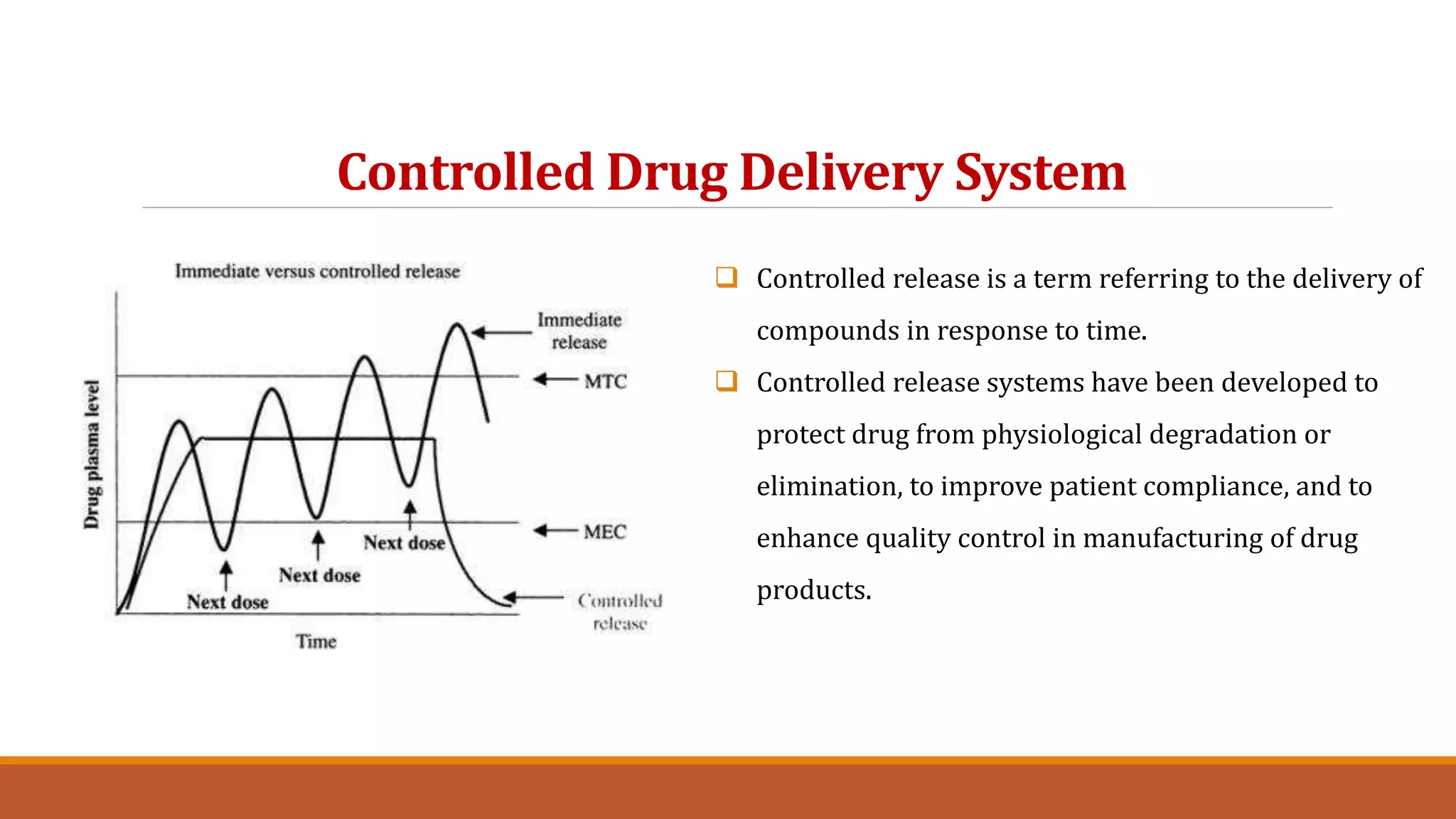 Controlled Drug Delivery System

Immediate versus controlled release

Drug plasma level

Immediate release

MTC

MEC

Next dose

Next dose

Next dose

Controlled release

Time

❑ Controlled release is a term referring to the delivery of compounds in response to time.

❑ Controlled release systems have been developed to protect drug from physiological degradation or elimination, to improve patient compliance, and to enhance quality control in manufacturing of drug products.